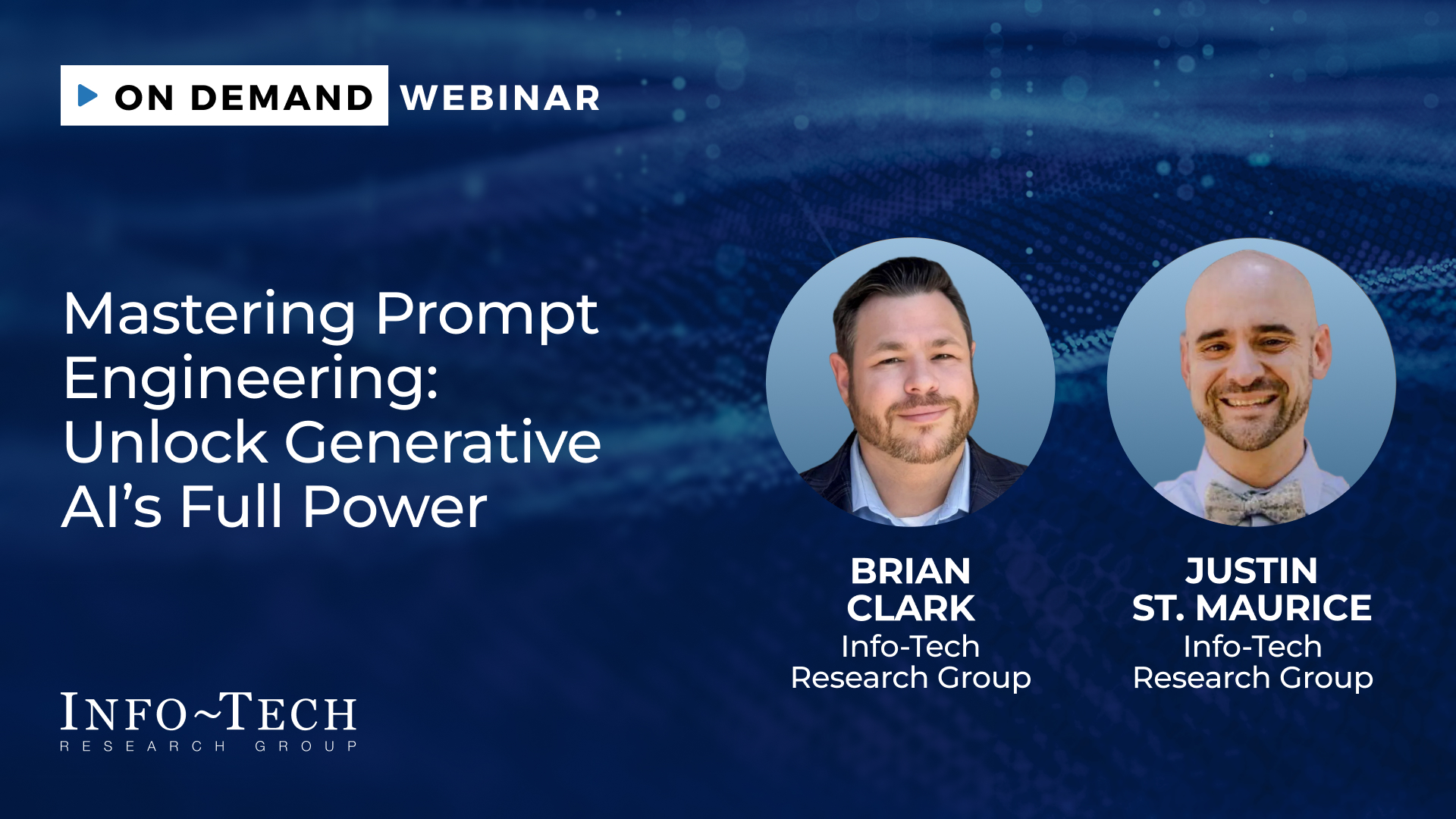 ON DEMAND WEBINAR

Mastering Prompt Engineering: Unlock Generative AI's Full Power

BRIAN CLARK
Info-Tech Research Group

JUSTIN ST. MAURICE
Info-Tech Research Group

INFO~TECH
RESEARCH GROUP